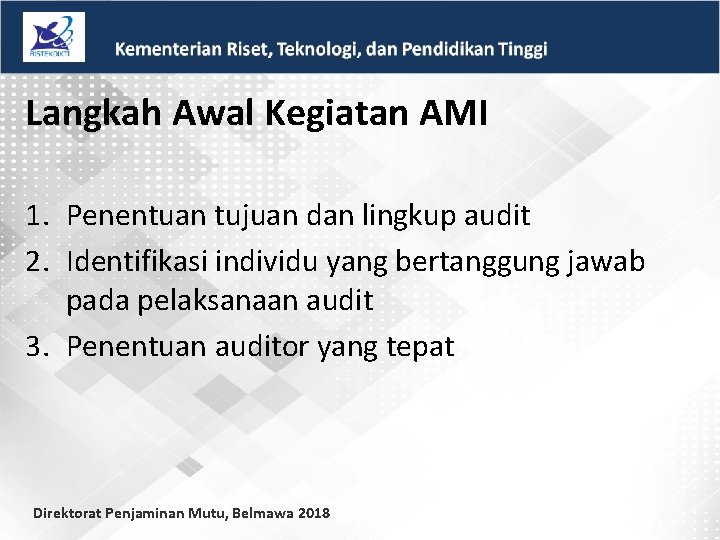 RISTEKDIKTI

Kementerian Riset, Teknologi, dan Pendidikan Tinggi

Langkah Awal Kegiatan AMI

1. Penentuan tujuan dan lingkup audit
2. Identifikasi individu yang bertanggung jawab pada pelaksanaan audit
3. Penentuan auditor yang tepat

Direktorat Penjaminan Mutu, Belmawa 2018